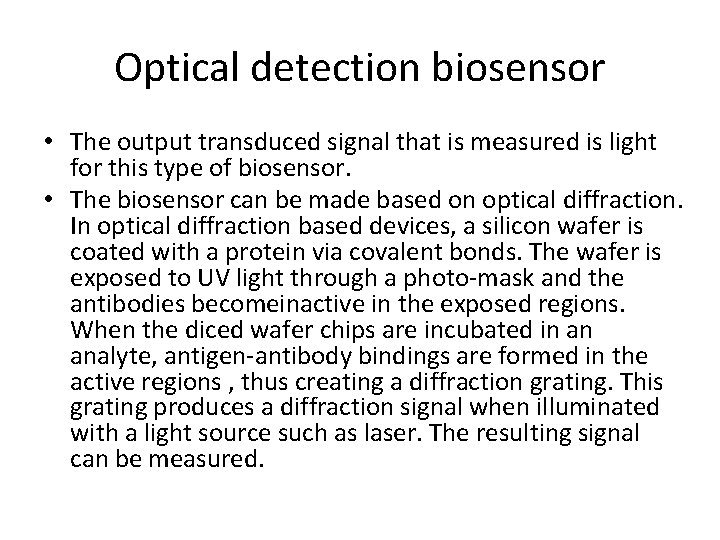 Optical detection biosensor

• The output transduced signal that is measured is light for this type of biosensor.

• The biosensor can be made based on optical diffraction. In optical diffraction based devices, a silicon wafer is coated with a protein via covalent bonds. The wafer is exposed to UV light through a photo-mask and the antibodies becomeinactive in the exposed regions. When the diced wafer chips are incubated in an analyte, antigen-antibody bindings are formed in the active regions , thus creating a diffraction grating. This grating produces a diffraction signal when illuminated with a light source such as laser. The resulting signal can be measured.